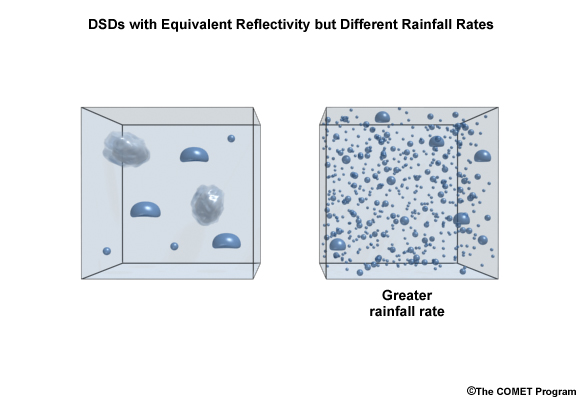 DSDs with Equivalent Reflectivity but Different Rainfall Rates

Greater rainfall rate

©The COMET Program